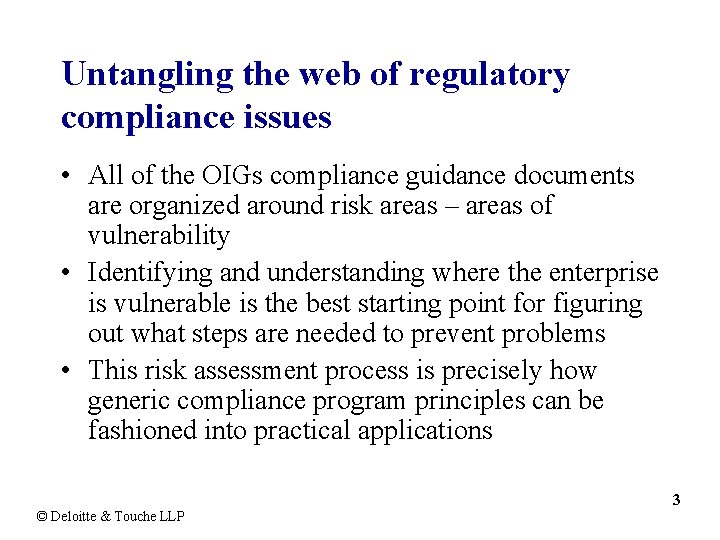 Untangling the web of regulatory compliance issues

• All of the OIGs compliance guidance documents are organized around risk areas – areas of vulnerability

• Identifying and understanding where the enterprise is vulnerable is the best starting point for figuring out what steps are needed to prevent problems

• This risk assessment process is precisely how generic compliance program principles can be fashioned into practical applications

3

© Deloitte & Touche LLP